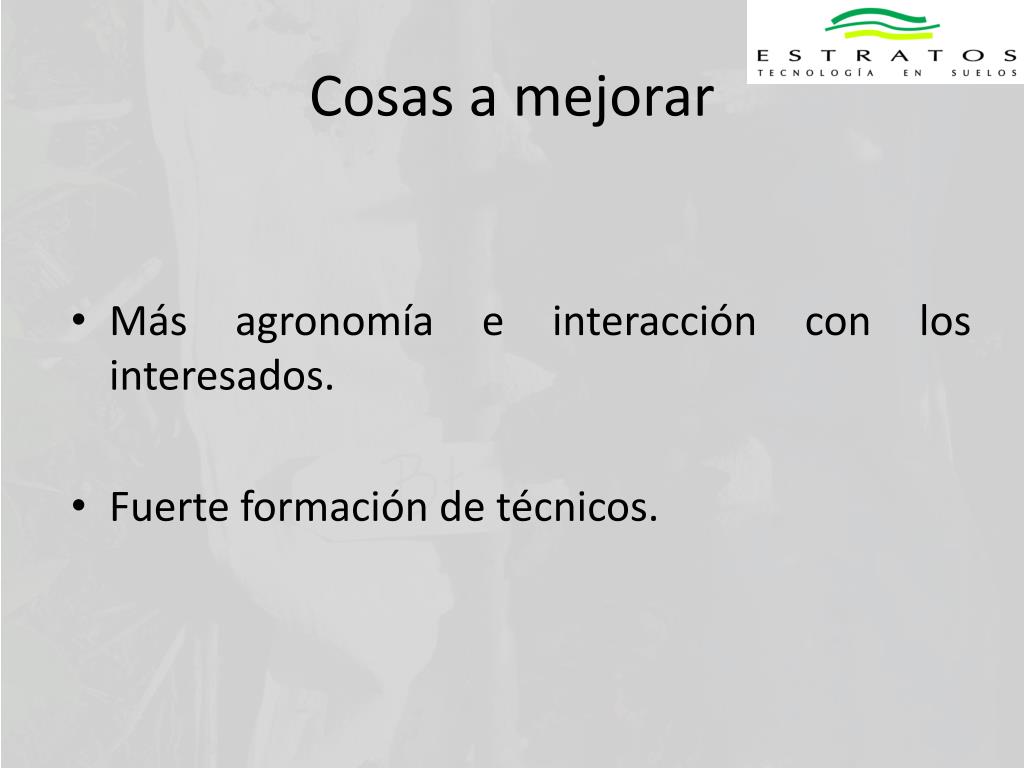 ESTRATOS
TECNOLOGÍA EN SUELOS

Cosas a mejorar

• Más agronomía e interacción con los interesados.

• Fuerte formación de técnicos.